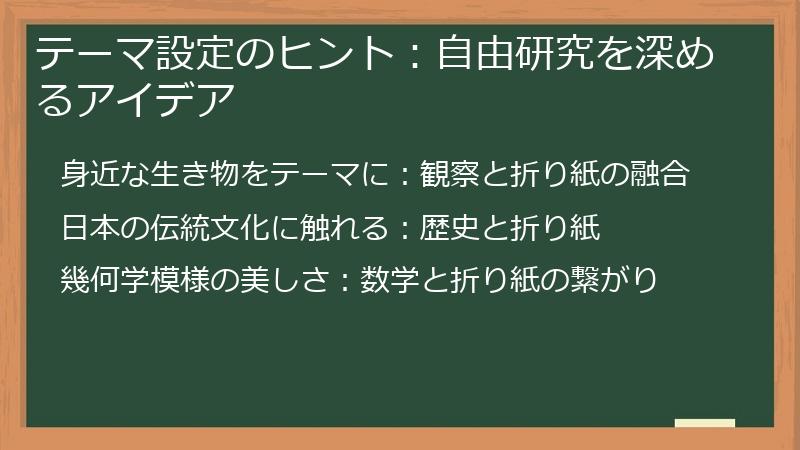 テーマ設定のヒント：自由研究を深めるアイデア

身近な生き物をテーマに：観察と折り紙の融合

日本の伝統文化に触れる：歴史と折り紙

幾何学模様の美しさ：数学と折り紙の繋がり